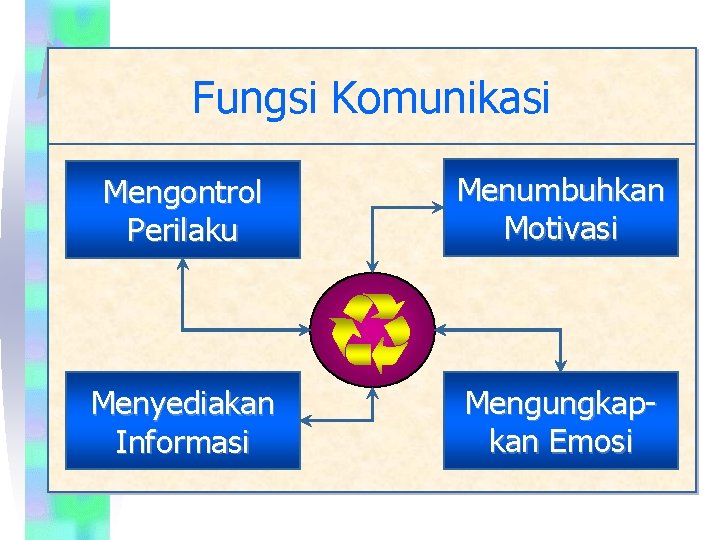 Fungsi Komunikasi

Mengontrol Perilaku

Menumbuhkan Motivasi

Menyediakan Informasi

Mengungkapkan Emosi